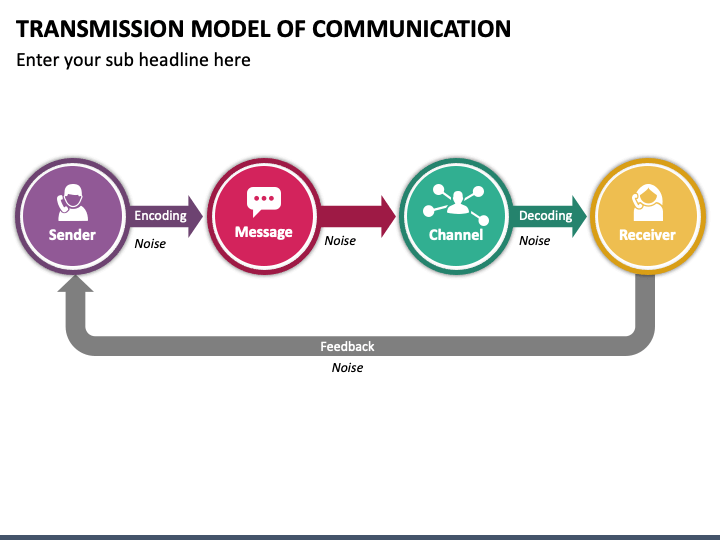 TRANSMISSION MODEL OF COMMUNICATION

Enter your sub headline here

Sender

Encoding

Noise

Message

Noise

Channel

Decoding

Noise

Receiver

Feedback

Noise